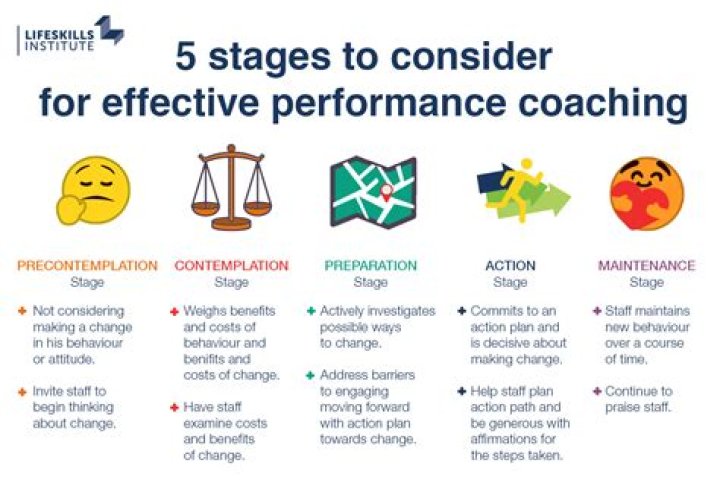 LIFESKILLS INSTITUTE

5 stages to consider for effective performance coaching

PRECONTEMPLATION
Stage

+ Not considering making a change in his behaviour or attitude.

+ Invite staff to begin thinking about change.

CONTEMPLATION
Stage

+ Weighs benefits and costs of behaviour and benifits and costs of change.

+ Have staff examine costs and benefits of change.

PREPARATION
Stage

+ Actively investigates possible ways to change.

+ Address barriers to engaging moving forward with action plan towards change.

ACTION
Stage

+ Commits to an action plan and is decisive about making change.

+ Help staff plan action path and be generous with affirmations for the steps taken.

MAINTENANCE
Stage

+ Staff maintains new behaviour over a course of time.

+ Continue to praise staff.